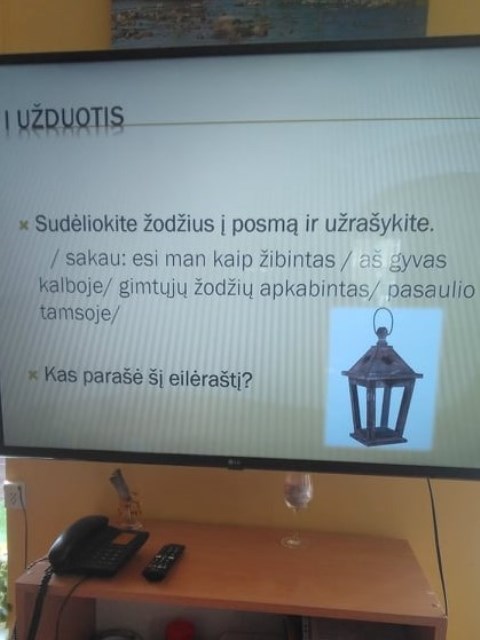 I UŽDUOTIS

Sudėliokite žodžius į posmą ir užrašykite.

/ sakau: esi man kaip žibintas / aš gyvas kalboje/ gimtųjų žodžių apkabintas/ pasaulio tamsoje/

Kas parašė šį eilėraštį?

LG